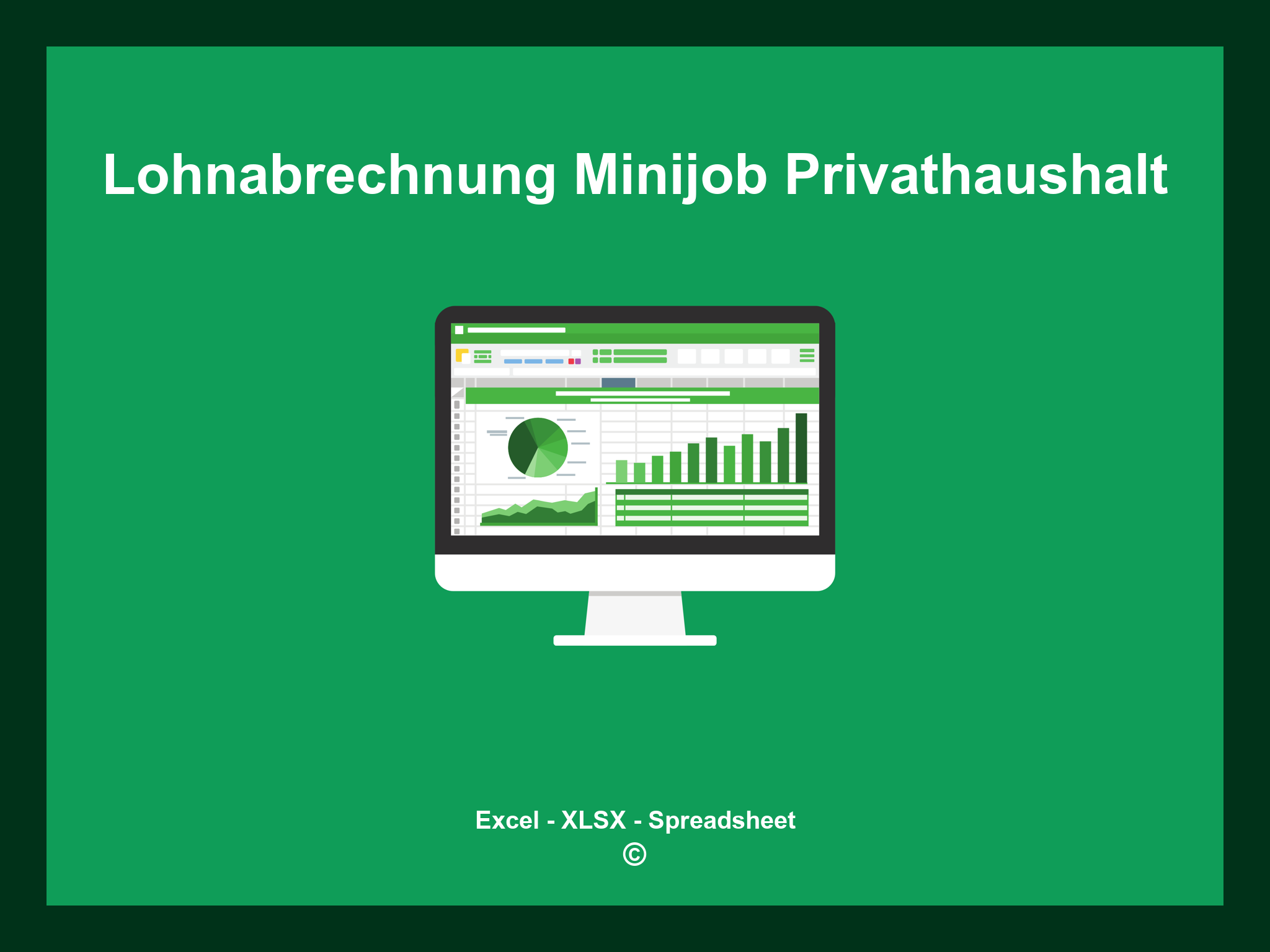 Lohnabrechnung Minijob Privathaushalt

Excel - XLSX - Spreadsheet
©